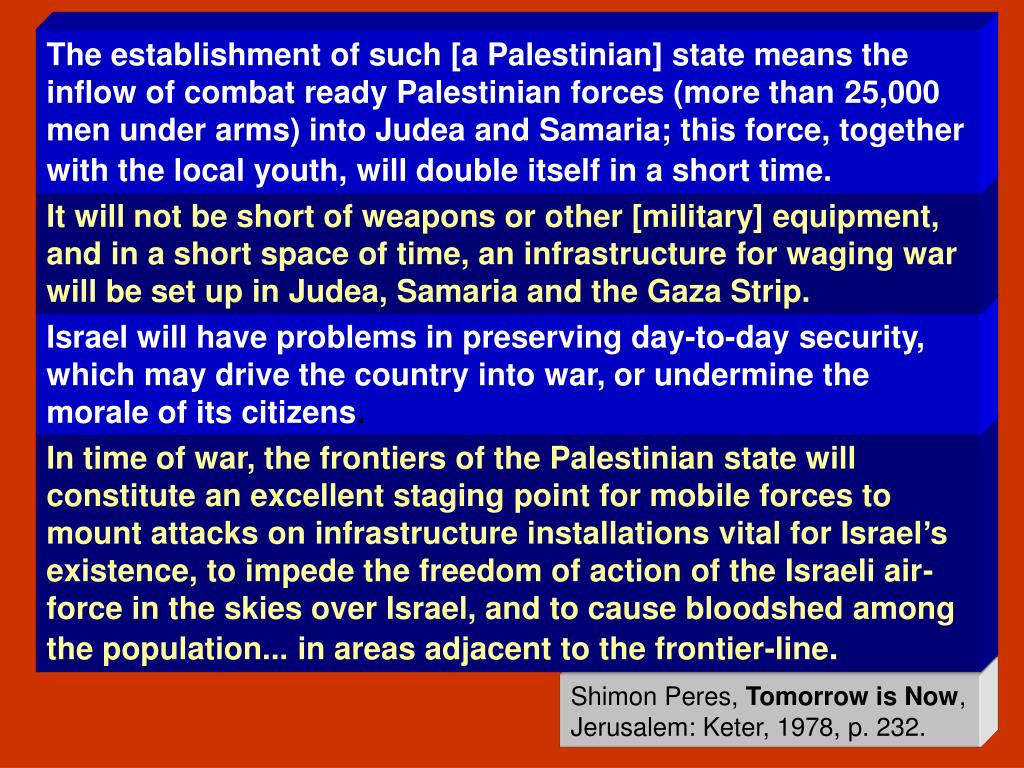 The establishment of such [a Palestinian] state means the inflow of combat ready Palestinian forces (more than 25,000 men under arms) into Judea and Samaria; this force, together with the local youth, will double itself in a short time.

It will not be short of weapons or other [military] equipment, and in a short space of time, an infrastructure for waging war will be set up in Judea, Samaria and the Gaza Strip.

Israel will have problems in preserving day-to-day security, which may drive the country into war, or undermine the morale of its citizens.

In time of war, the frontiers of the Palestinian state will constitute an excellent staging point for mobile forces to mount attacks on infrastructure installations vital for Israel's existence, to impede the freedom of action of the Israeli air-force in the skies over Israel, and to cause bloodshed among the population... in areas adjacent to the frontier-line.

Shimon Peres, Tomorrow is Now, Jerusalem: Keter, 1978, p. 232.